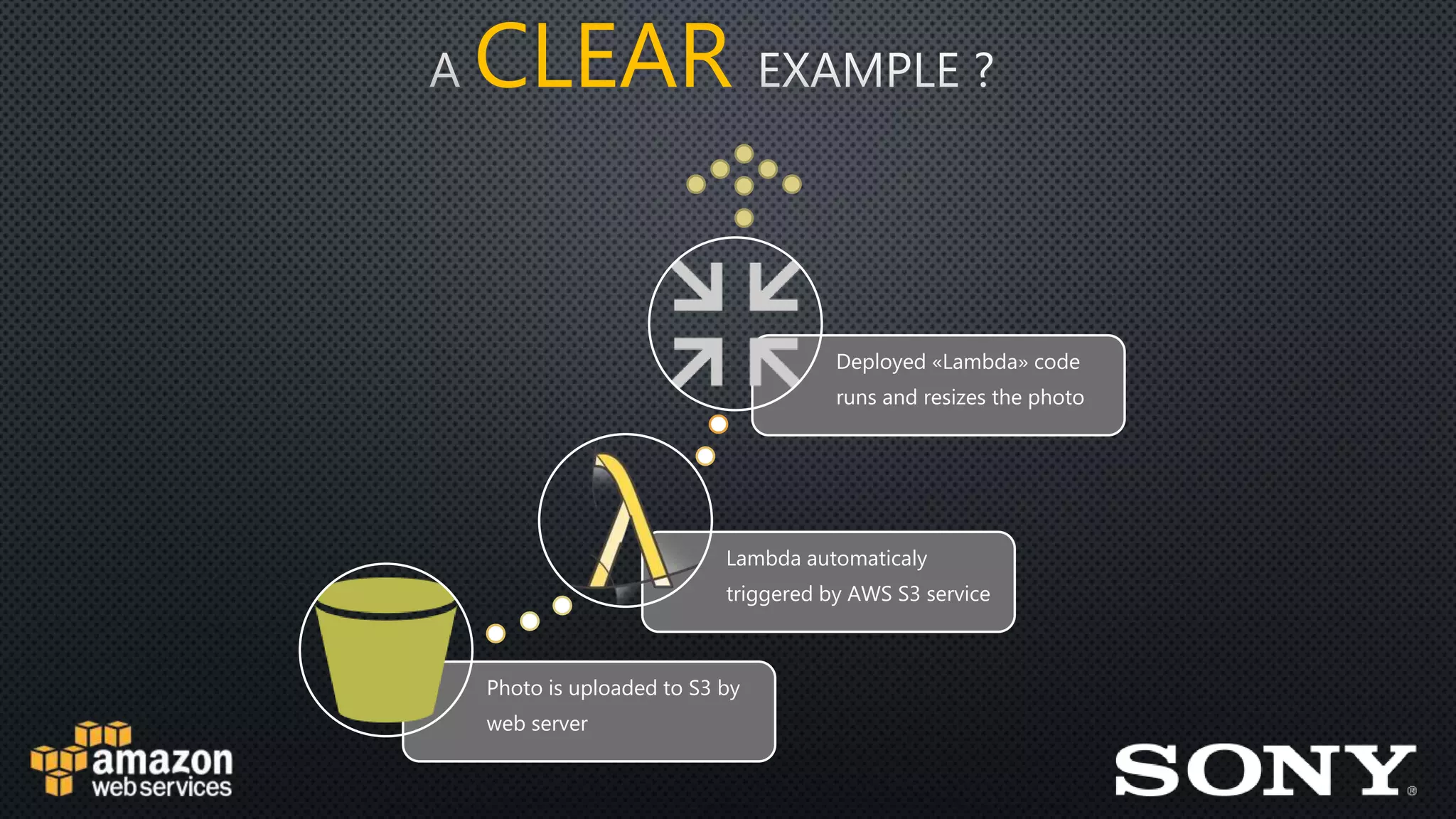 A CLEAR EXAMPLE ?

Deployed «Lambda» code runs and resizes the photo

Lambda automaticaly triggered by AWS S3 service

Photo is uploaded to S3 by web server

amazon web services

SONY